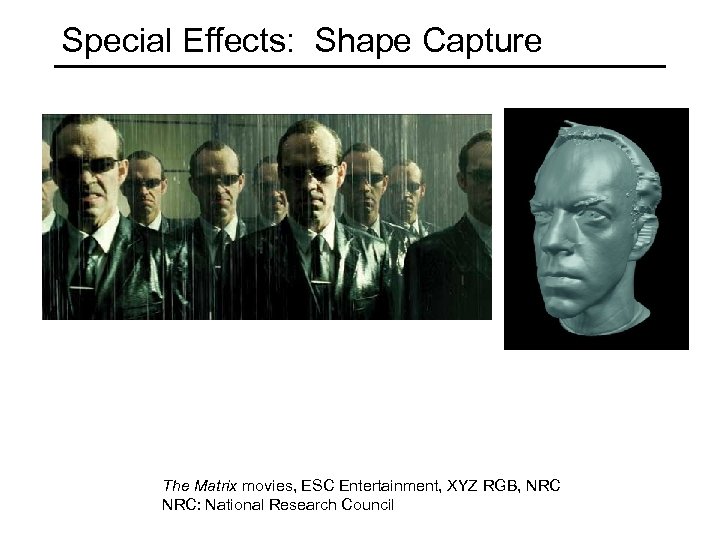 Special Effects: Shape Capture

The Matrix movies, ESC Entertainment, XYZ RGB, NRC
NRC: National Research Council